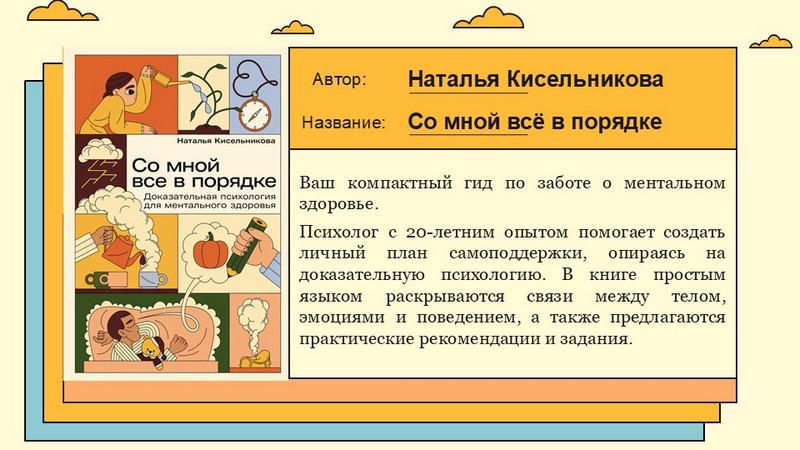 Наталья Кисельникова

Со мной все в порядке

Доказательная психология для ментального здоровья

Автор: Наталья Кисельникова

Название: Со мной всё в порядке

Ваш компактный гид по заботе о ментальном здоровье.

Психолог с 20-летним опытом помогает создать личный план самоподдержки, опираясь на доказательную психологию. В книге простым языком раскрываются связи между телом, эмоциями и поведением, а также предлагаются практические рекомендации и задания.